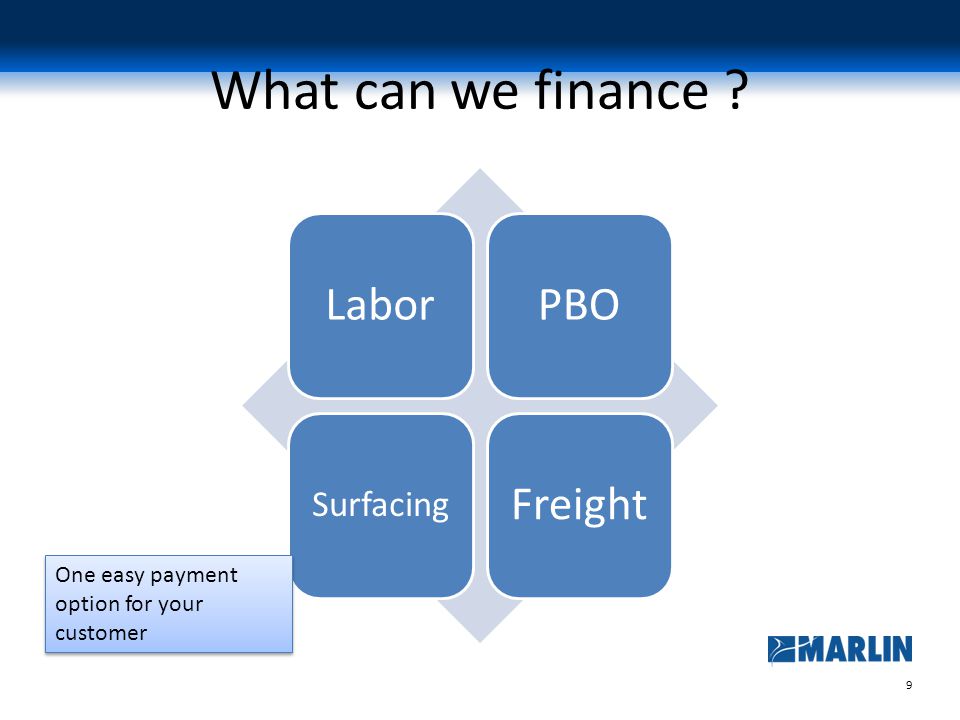 What can we finance ?

Labor

PBO

Surfacing

Freight

One easy payment option for your customer

MARLIN

9